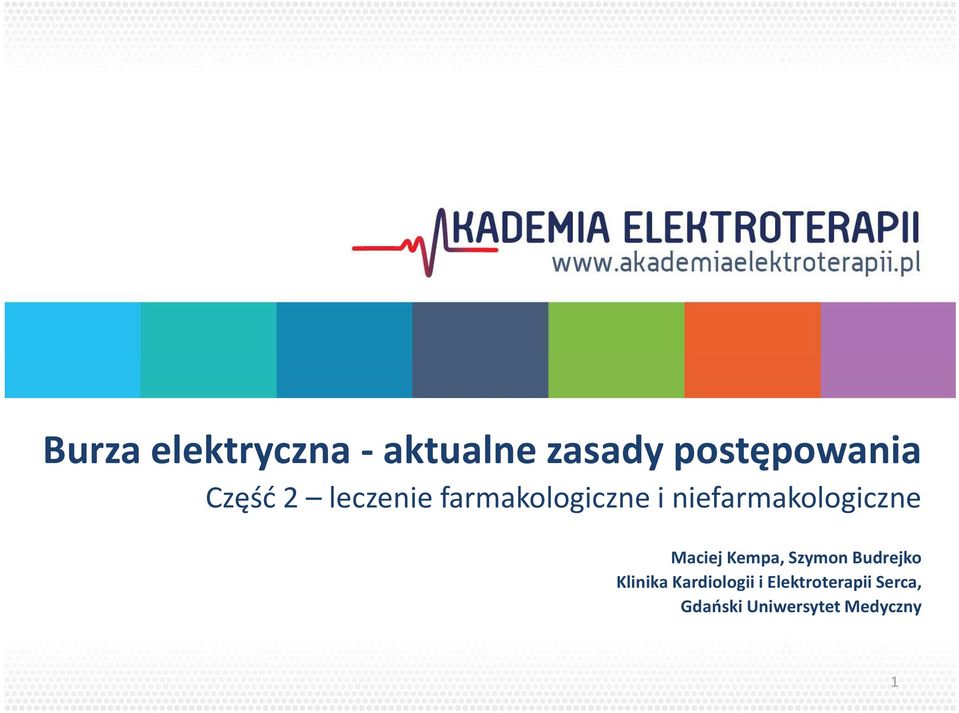 AKADEMIA ELEKTROTERAPII
www.akademiaelektroterapii.pl

Burza elektryczna - aktualne zasady postępowania
Część 2 – leczenie farmakologiczne i niefarmakologiczne

Maciej Kempa, Szymon Budrejko
Klinika Kardiologii i Elektroterapii Serca,
Gdański Uniwersytet Medyczny

1